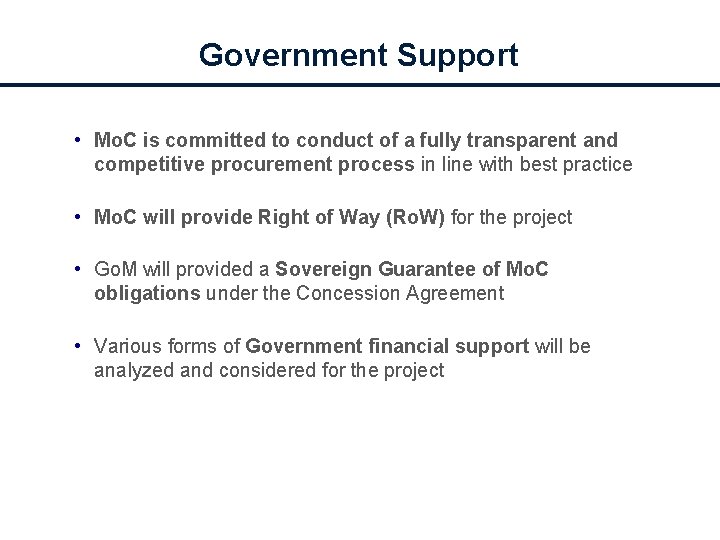 Government Support

• MoC is committed to conduct of a fully transparent and competitive procurement process in line with best practice

• MoC will provide Right of Way (RoW) for the project

• GoM will provided a Sovereign Guarantee of MoC obligations under the Concession Agreement

• Various forms of Government financial support will be analyzed and considered for the project